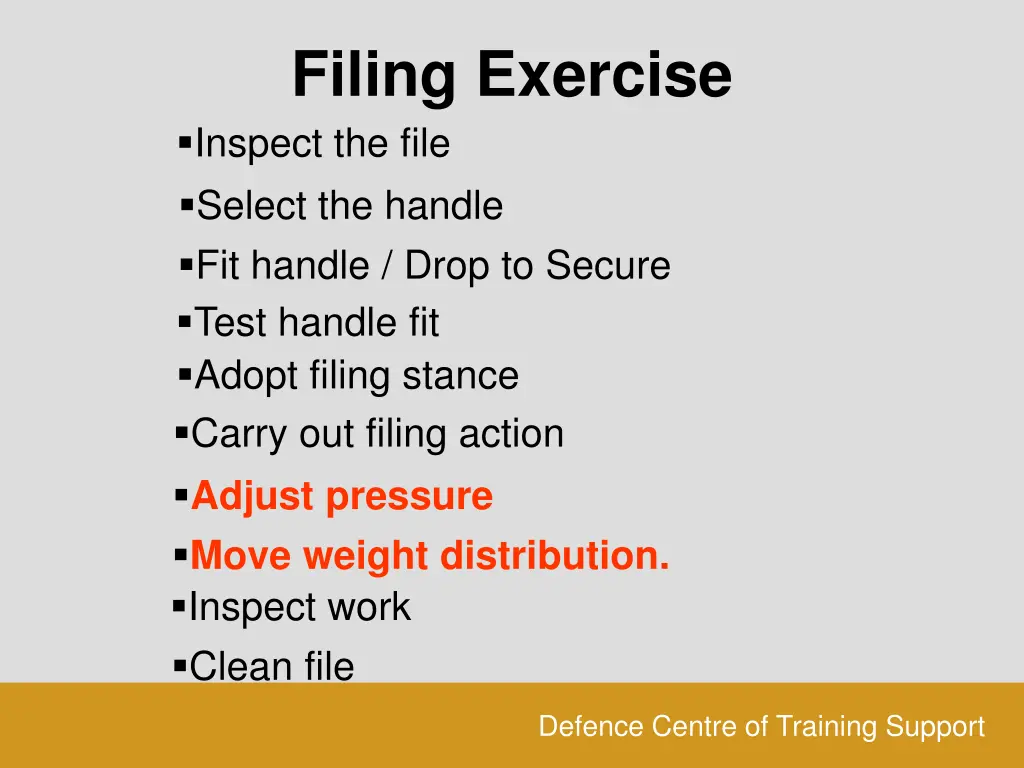 Filing Exercise

▪Inspect the file
▪Select the handle
▪Fit handle / Drop to Secure
▪Test handle fit
▪Adopt filing stance
▪Carry out filing action
▪Adjust pressure
▪Move weight distribution.
▪Inspect work
▪Clean file

Defence Centre of Training Support